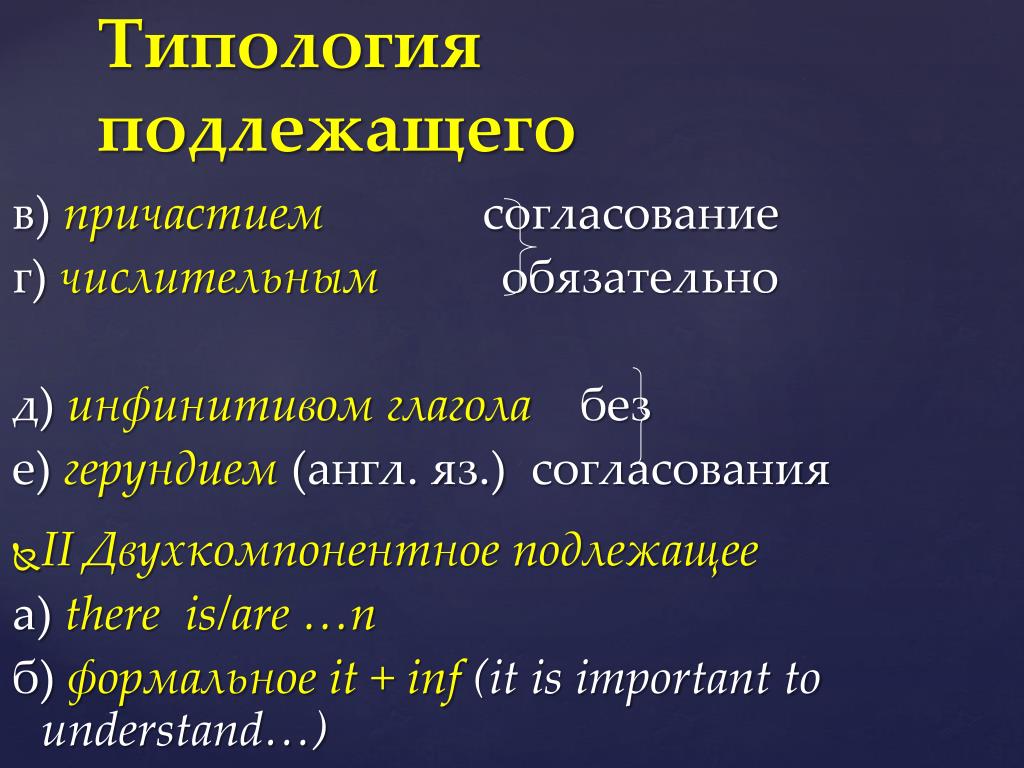 Типология подлежащего

в) причастием согласование
г) числительным обязательно

д) инфинитивом глагола без
е) герундием (англ. яз.) согласования

II Двухкомпонентное подлежащее
а) there is/are …n
б) формальное it + inf (it is important to understand…)